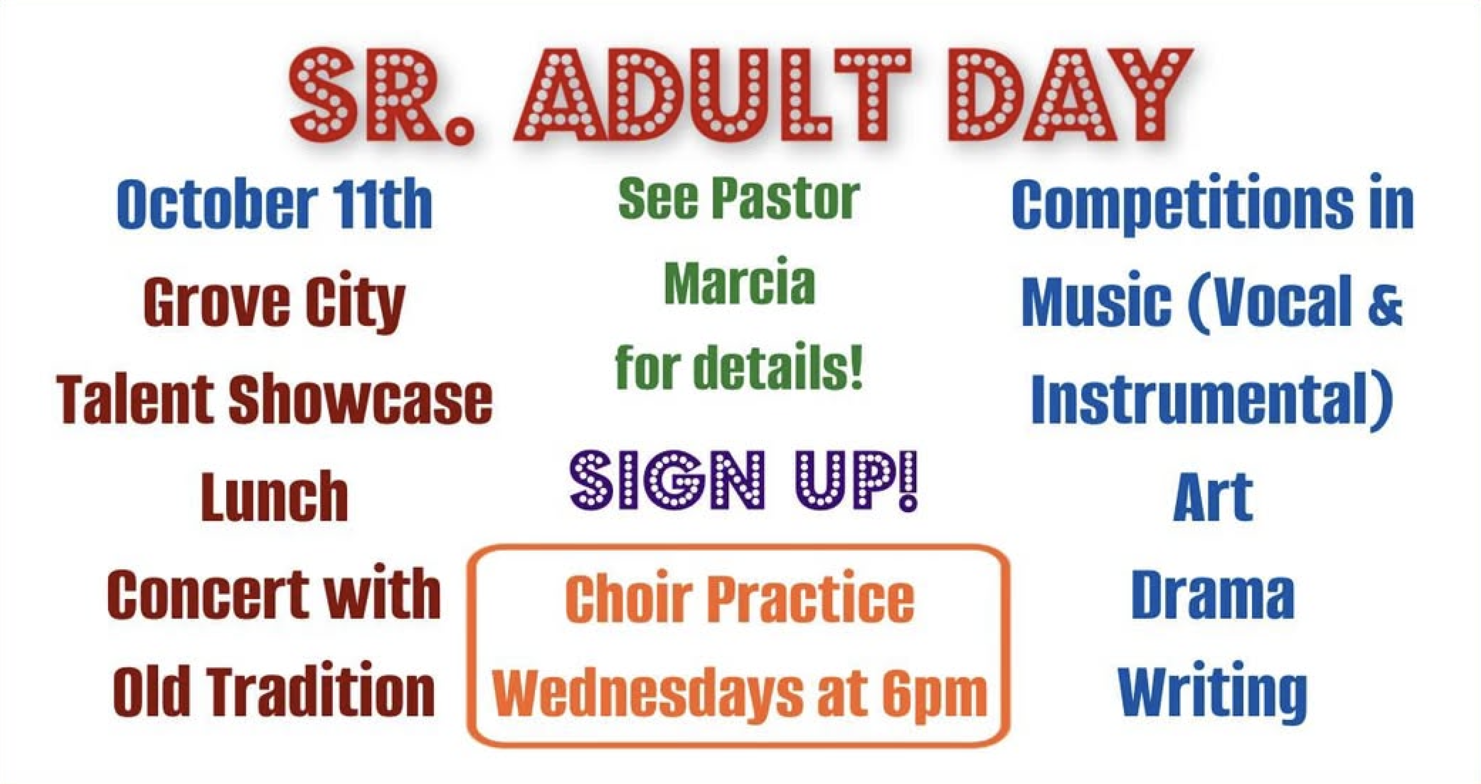 SR. ADULT DAY

October 11th
Grove City
Talent Showcase
Lunch
Concert with
Old Tradition

See Pastor
Marcia
for details!

SIGN UP!

Choir Practice
Wednesdays at 6pm

Competitions in
Music (Vocal &
Instrumental)
Art
Drama
Writing